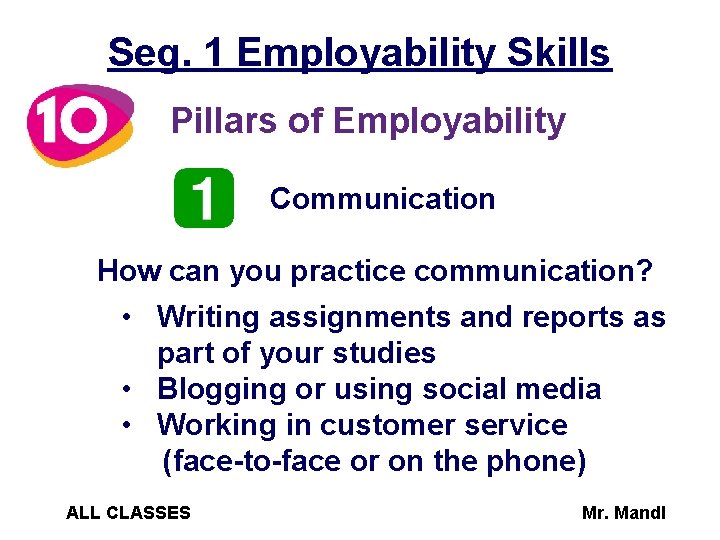 Seg. 1 Employability Skills

10 Pillars of Employability

1 Communication

How can you practice communication?

• Writing assignments and reports as part of your studies
• Blogging or using social media
• Working in customer service (face-to-face or on the phone)

ALL CLASSES

Mr. Mandl